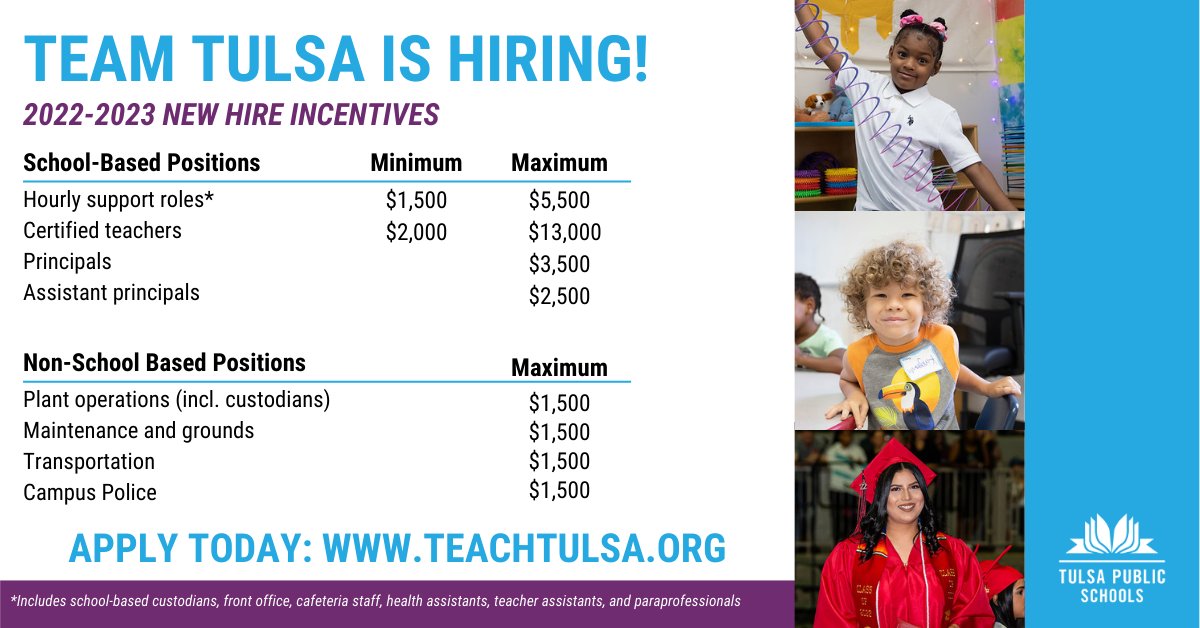 TEAM TULSA IS HIRING!

2022-2023 NEW HIRE INCENTIVES

| School-Based Positions | Minimum | Maximum |
|---|---|---|
| Hourly support roles* | $1,500 | $5,500 |
| Certified teachers | $2,000 | $13,000 |
| Principals | | $3,500 |
| Assistant principals | | $2,500 |

| Non-School Based Positions | Maximum |
|---|---|
| Plant operations (incl. custodians) | $1,500 |
| Maintenance and grounds | $1,500 |
| Transportation | $1,500 |
| Campus Police | $1,500 |

APPLY TODAY: WWW.TEACHTULSA.ORG

*Includes school-based custodians, front office, cafeteria staff, health assistants, teacher assistants, and paraprofessionals

TULSA PUBLIC SCHOOLS